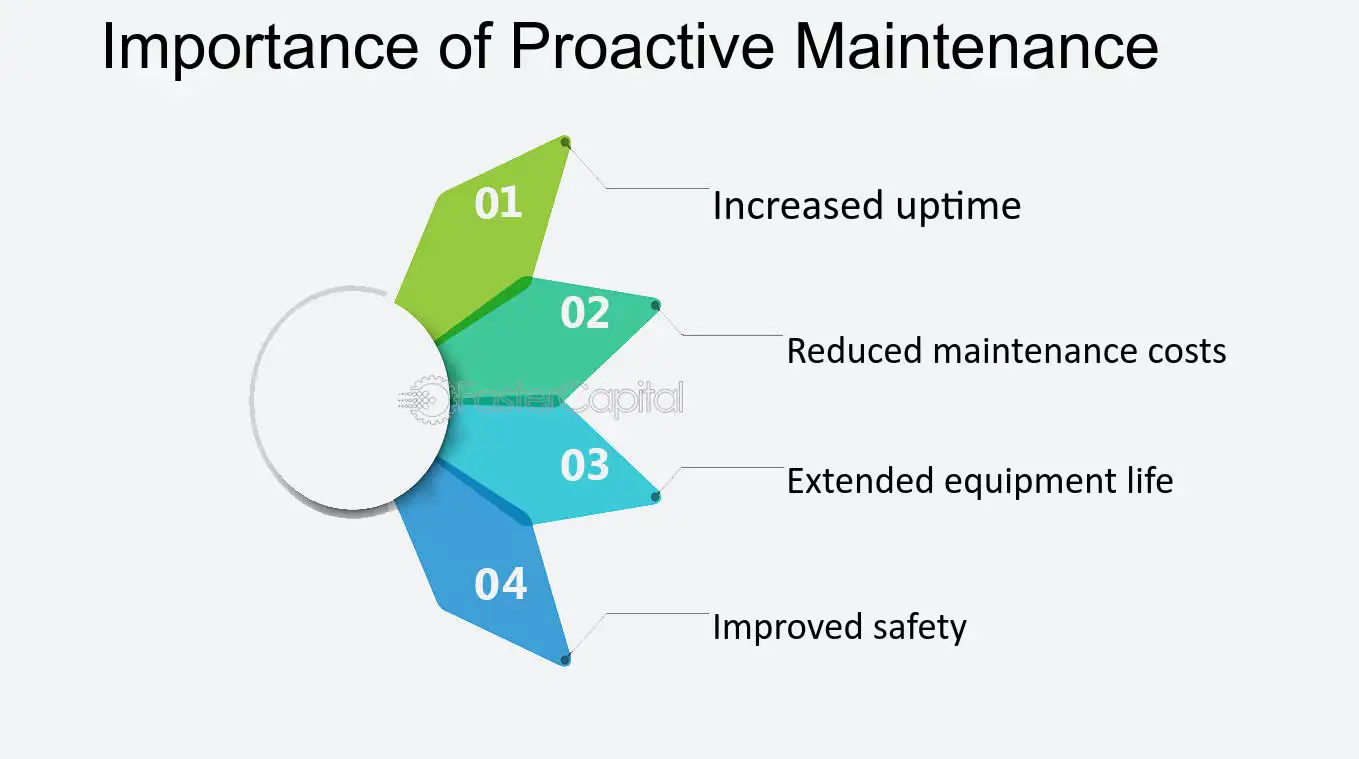 Importance of Proactive Maintenance

01

Increased uptime

02

Reduced maintenance costs

FasterCapital

03

Extended equipment life

04

Improved safety